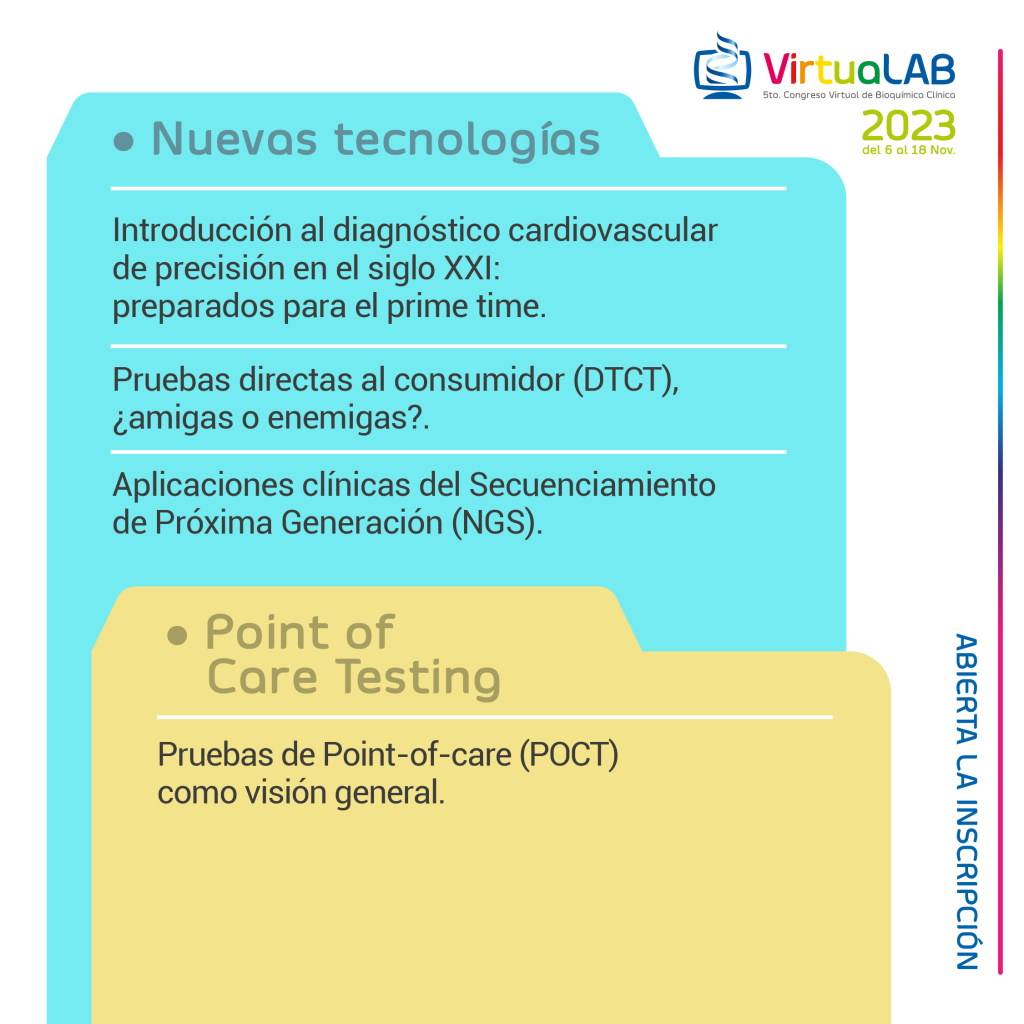 VirtuaLAB
5to. Congreso Virtual de Bioquímica Clínica
2023
del 6 al 18 Nov.

• Nuevas tecnologías

Introducción al diagnóstico cardiovascular de precisión en el siglo XXI: preparados para el prime time.

Pruebas directas al consumidor (DTCT), ¿amigas o enemigas?.

Aplicaciones clínicas del Secuenciamiento de Próxima Generación (NGS).

• Point of Care Testing

Pruebas de Point-of-care (POCT) como visión general.

ABIERTA LA INSCRIPCIÓN